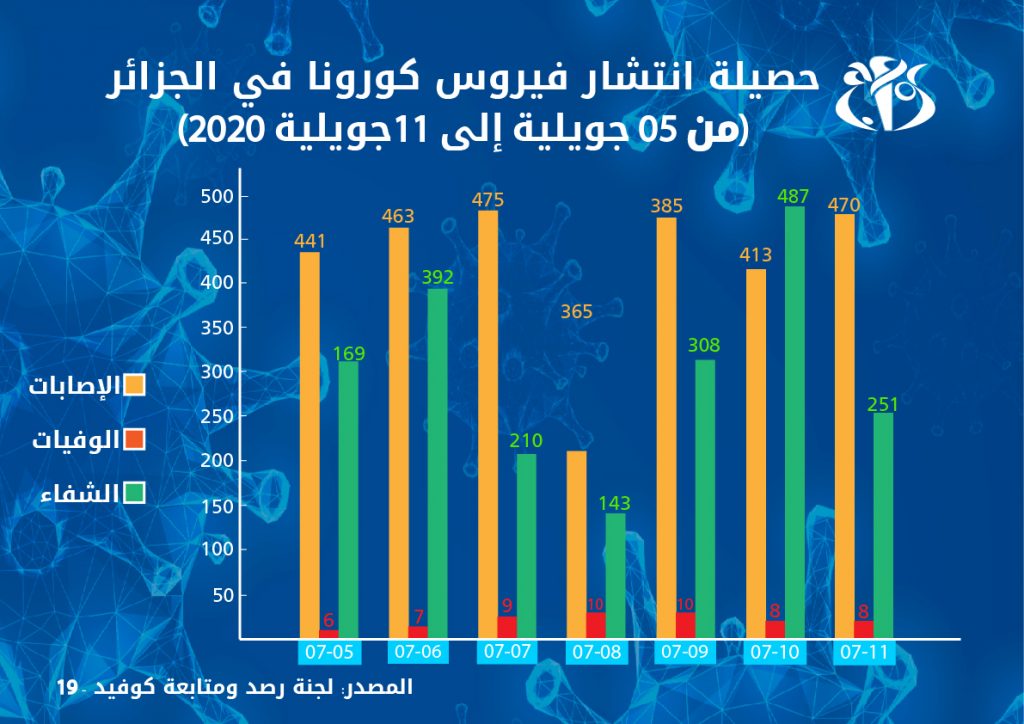 حصيلة انتشار فيروس كورونا في الجزائر
(من 05 جويلية إلى 11جويلية 2020)

500
450
400
350
300
250
200
150
100
50

الإصابات
الوفيات
الشفاء

441
6
169
463
7
392
475
9
210
365
10
143
385
10
308
413
8
487
470
8
251

07-05
07-06
07-07
07-08
07-09
07-10
07-11

المصدر: لجنة رصد ومتابعة كوفيد - 19